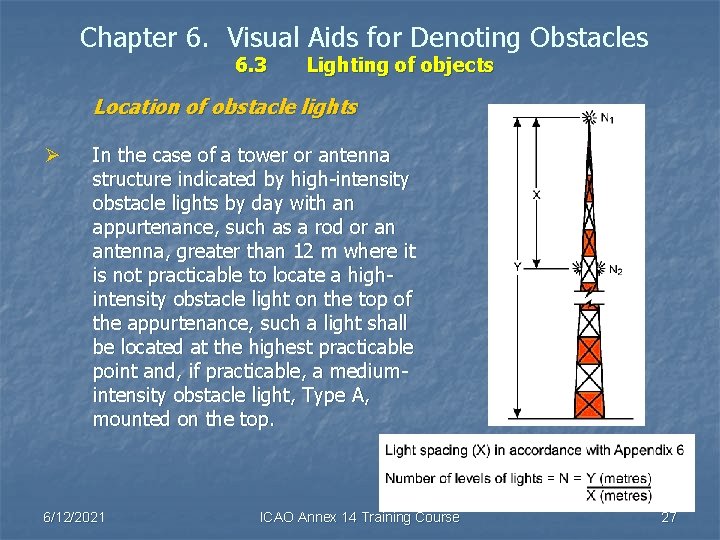 Chapter 6. Visual Aids for Denoting Obstacles

6.3 Lighting of objects

Location of obstacle lights

➢ In the case of a tower or antenna structure indicated by high-intensity obstacle lights by day with an appurtenance, such as a rod or an antenna, greater than 12 m where it is not practicable to locate a high-intensity obstacle light on the top of the appurtenance, such a light shall be located at the highest practicable point and, if practicable, a medium-intensity obstacle light, Type A, mounted on the top.

$N_1$

X

Y

$N_2$

Light spacing (X) in accordance with Appendix 6

Number of levels of lights = N = $\frac{\text{Y (metres)}}{\text{X (metres)}}$

6/12/2021

ICAO Annex 14 Training Course

27